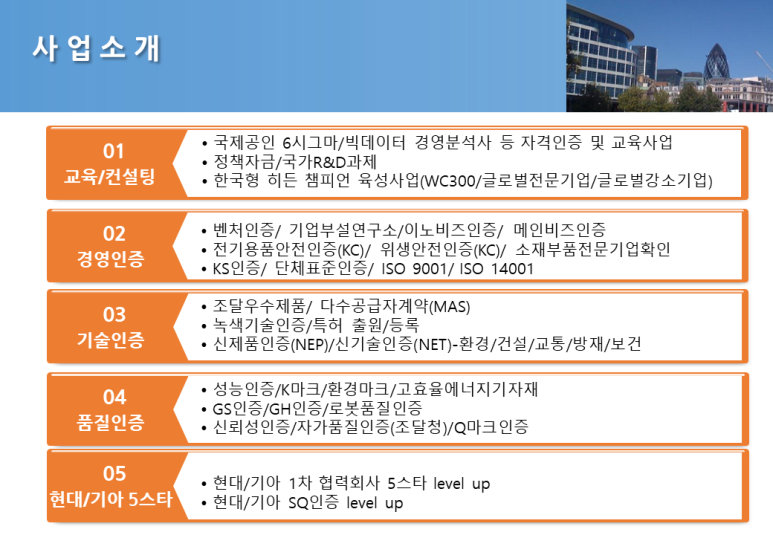 사업소개

01
교육/컨설팅

• 국제공인 6시그마/빅데이터 경영분석사 등 자격인증 및 교육사업
• 정책자금/국가R&D과제
• 한국형 히든 챔피언 육성사업(WC300/글로벌전문기업/글로벌강소기업)

02
경영인증

• 벤처인증/ 기업부설연구소/이노비즈인증/ 메인비즈인증
• 전기용품안전인증(KC)/ 위생안전인증(KC)/ 소재부품전문기업확인
• KS인증/ 단체표준인증/ ISO 9001/ ISO 14001

03
기술인증

• 조달우수제품/ 다수공급자계약(MAS)
• 녹색기술인증/특허 출원/등록
• 신제품인증(NEP)/신기술인증(NET)-환경/건설/교통/방재/보건

04
품질인증

• 성능인증/K마크/환경마크/고효율에너지기자재
• GS인증/GH인증/로봇품질인증
• 신뢰성인증/자가품질인증(조달청)/Q마크인증

05
현대/기아 5스타

• 현대/기아 1차 협력회사 5스타 level up
• 현대/기아 SQ인증 level up